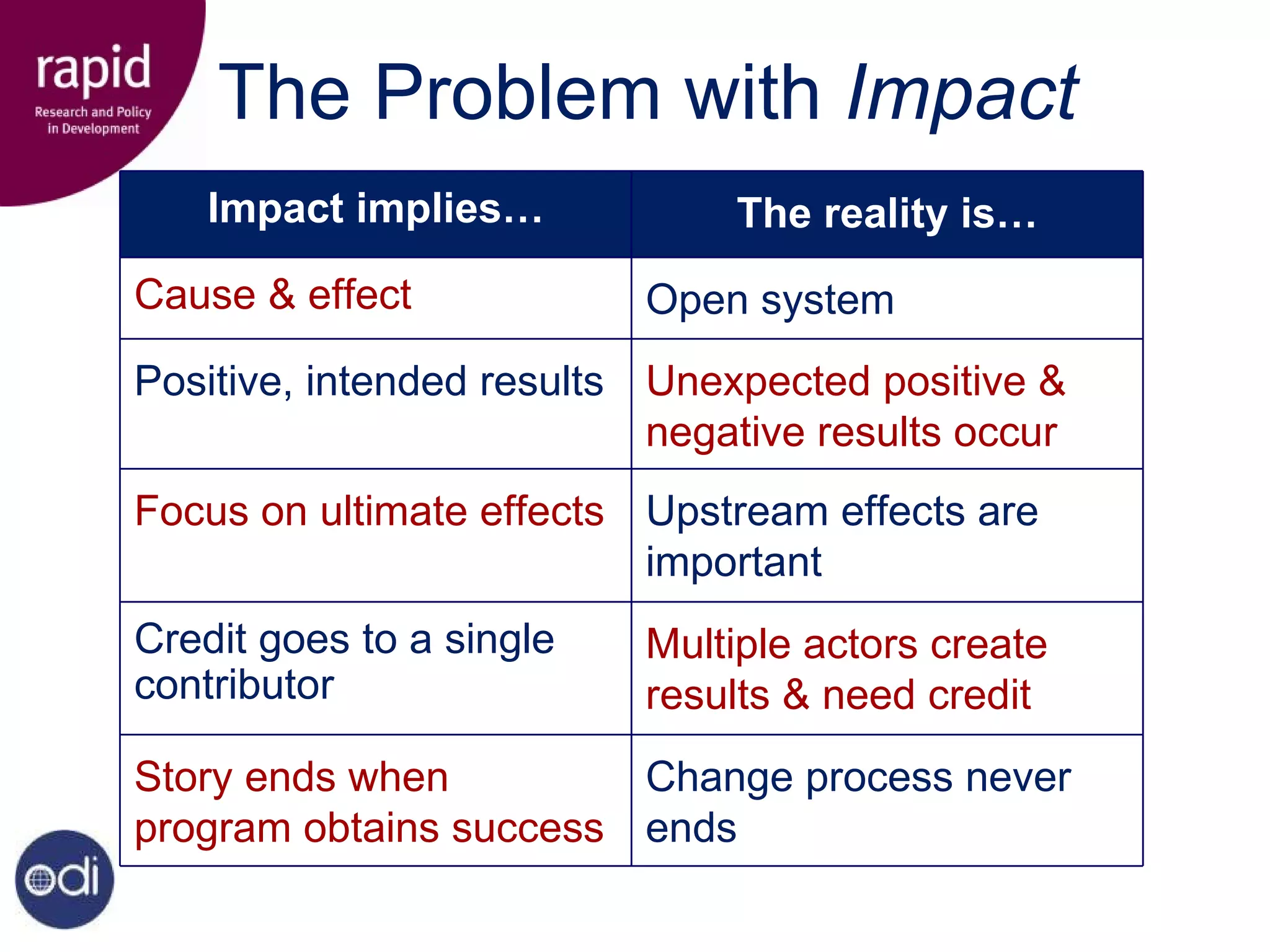 rapid
Research and Policy in Development

The Problem with Impact

| Impact implies… | The reality is… |
|---|---|
| Cause & effect | Open system |
| Positive, intended results | Unexpected positive & negative results occur |
| Focus on ultimate effects | Upstream effects are important |
| Credit goes to a single contributor | Multiple actors create results & need credit |
| Story ends when program obtains success | Change process never ends |

odi